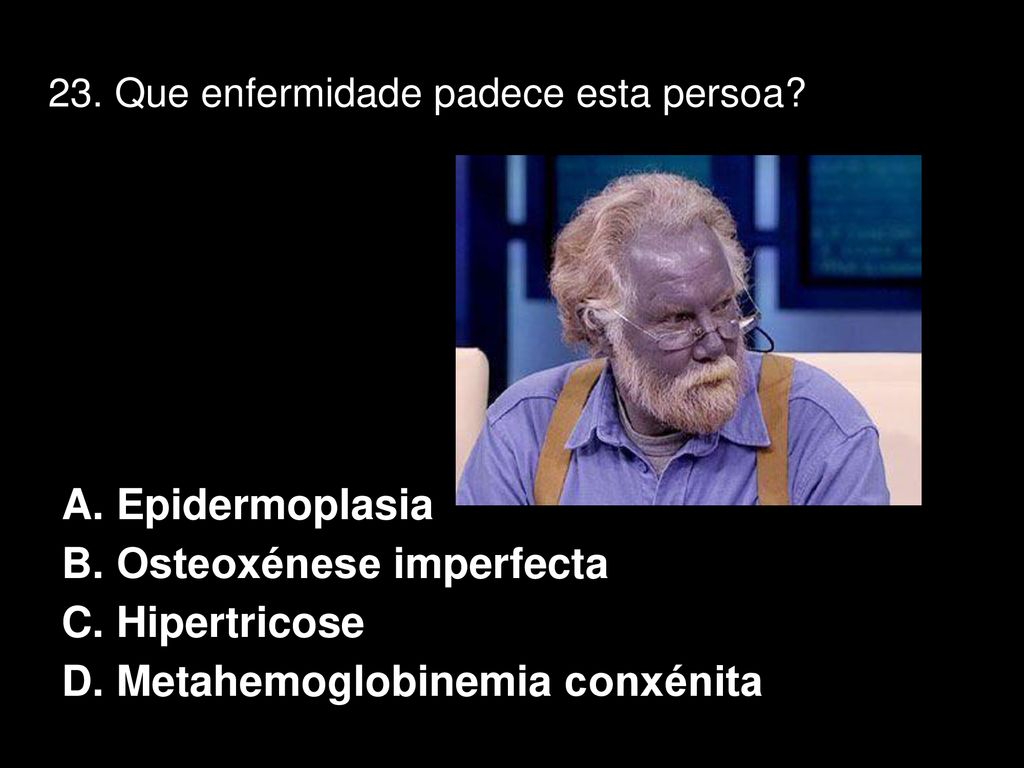 23. Que enfermidade padece esta persoa?

A. Epidermoplasia
B. Osteoxénese imperfecta
C. Hipertricose
D. Metahemoglobinemia conxénita